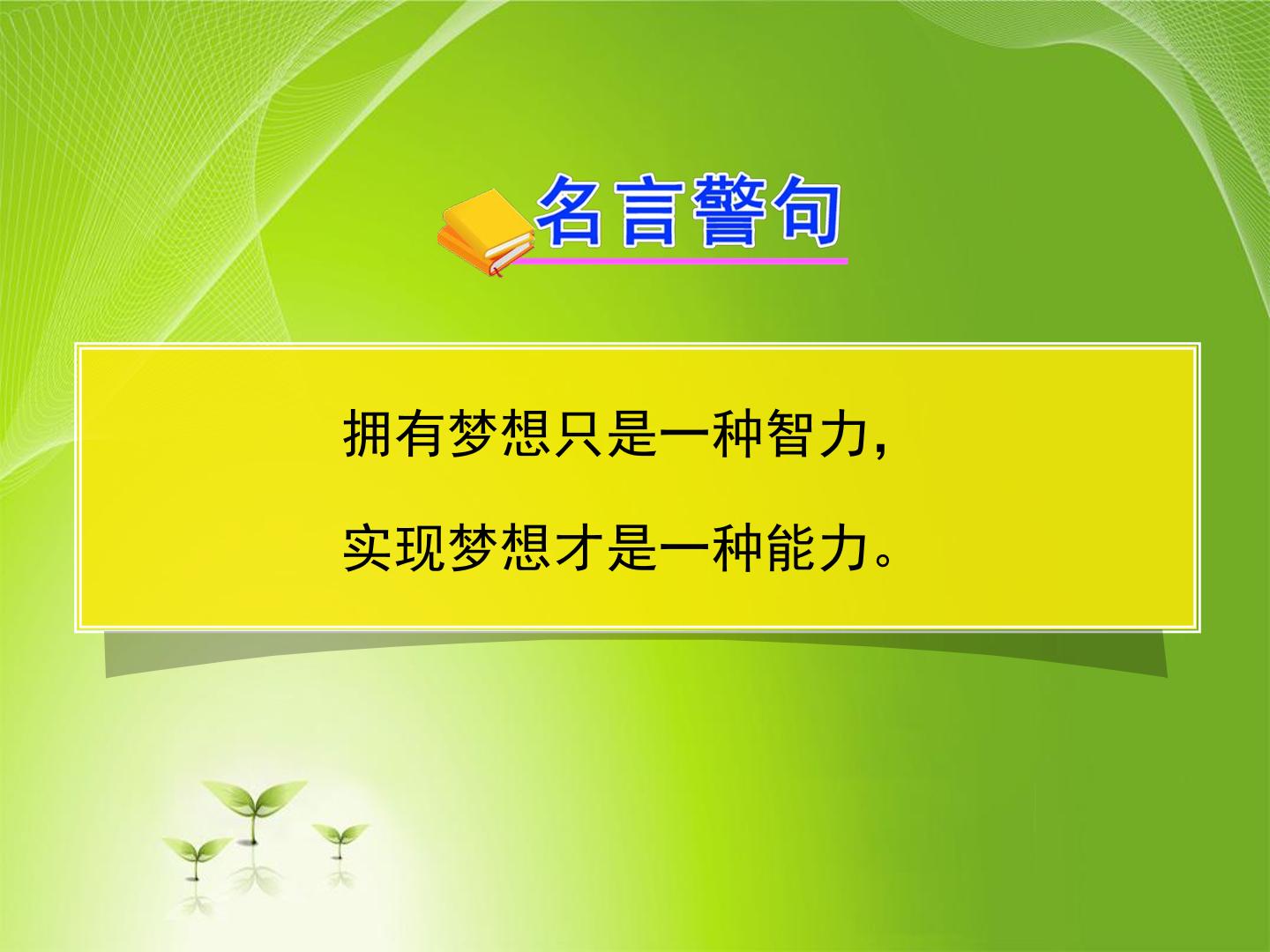 名言警句

拥有梦想只是一种智力，

实现梦想才是一种能力。